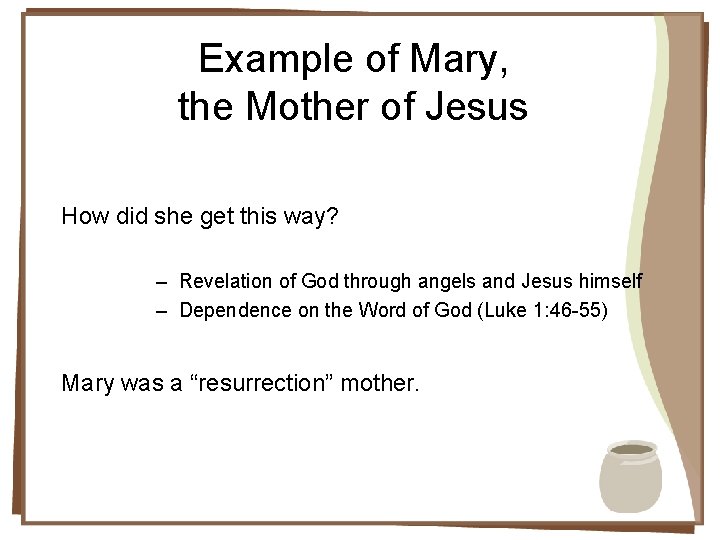 Example of Mary, the Mother of Jesus

How did she get this way?

– Revelation of God through angels and Jesus himself
– Dependence on the Word of God (Luke 1:46-55)

Mary was a “resurrection” mother.